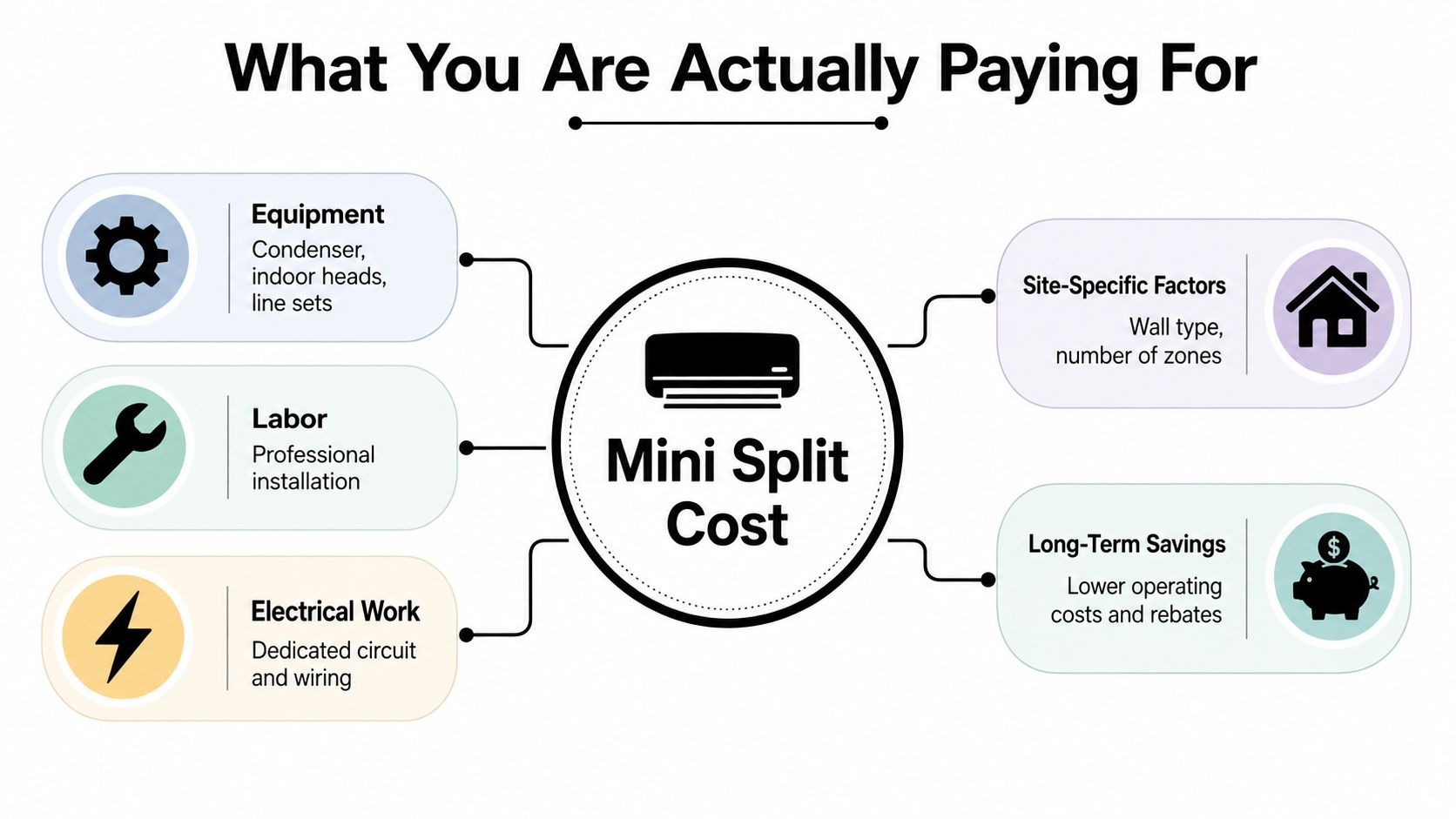 What You Are Actually Paying For

Equipment
Condenser, indoor heads, line sets

Labor
Professional installation

Electrical Work
Dedicated circuit and wiring

Mini Split Cost

Site-Specific Factors
Wall type, number of zones

Long-Term Savings
Lower operating costs and rebates

$